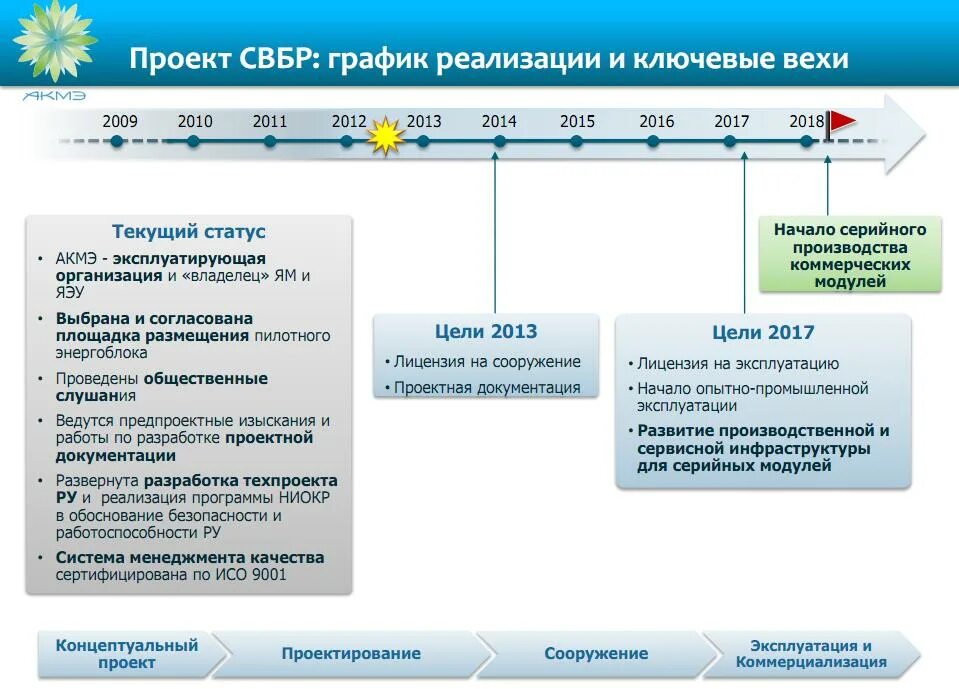 АКМЭ

Проект СВБР: график реализации и ключевые вехи

2009 2010 2011 2012 2013 2014 2015 2016 2017 2018

Текущий статус

• АКМЭ - эксплуатирующая организация и «владелец» ЯМ и ЯЭУ

• Выбрана и согласована площадка размещения пилотного энергоблока

• Проведены общественные слушания

• Ведутся предпроектные изыскания и работы по разработке проектной документации

• Развернута разработка техпроекта РУ и реализация программы НИОКР в обоснование безопасности и работоспособности РУ

• Система менеджмента качества сертифицирована по ИСО 9001

Цели 2013

• Лицензия на сооружение

• Проектная документация

Цели 2017

• Лицензия на эксплуатацию

• Начало опытно-промышленной эксплуатации

• Развитие производственной и сервисной инфраструктуры для серийных модулей

Начало серийного производства коммерческих модулей

Концептуальный проект

Проектирование

Сооружение

Эксплуатация и Коммерциализация